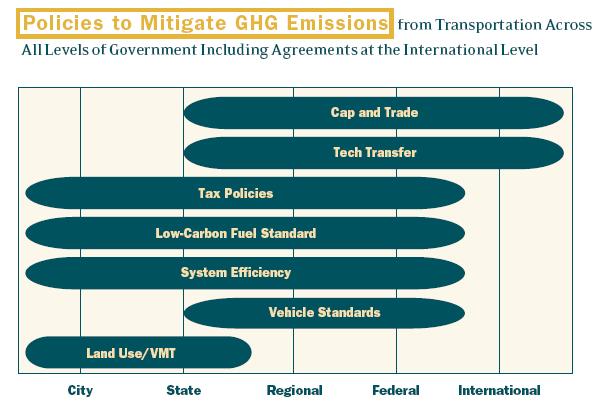 Policies to Mitigate GHG Emissions from Transportation Across All Levels of Government Including Agreements at the International Level

Cap and Trade

Tech Transfer

Tax Policies

Low-Carbon Fuel Standard

System Efficiency

Vehicle Standards

Land Use/VMT

City State Regional Federal International